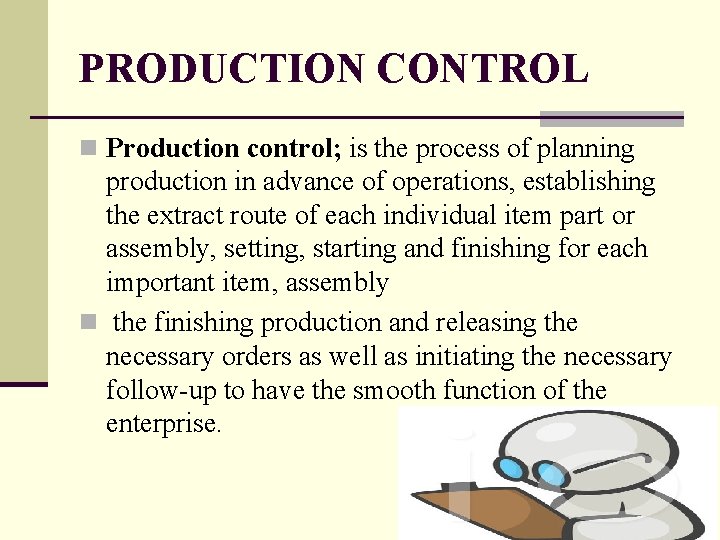 PRODUCTION CONTROL

Production control; is the process of planning production in advance of operations, establishing the extract route of each individual item part or assembly, setting, starting and finishing for each important item, assembly

the finishing production and releasing the necessary orders as well as initiating the necessary follow-up to have the smooth function of the enterprise.